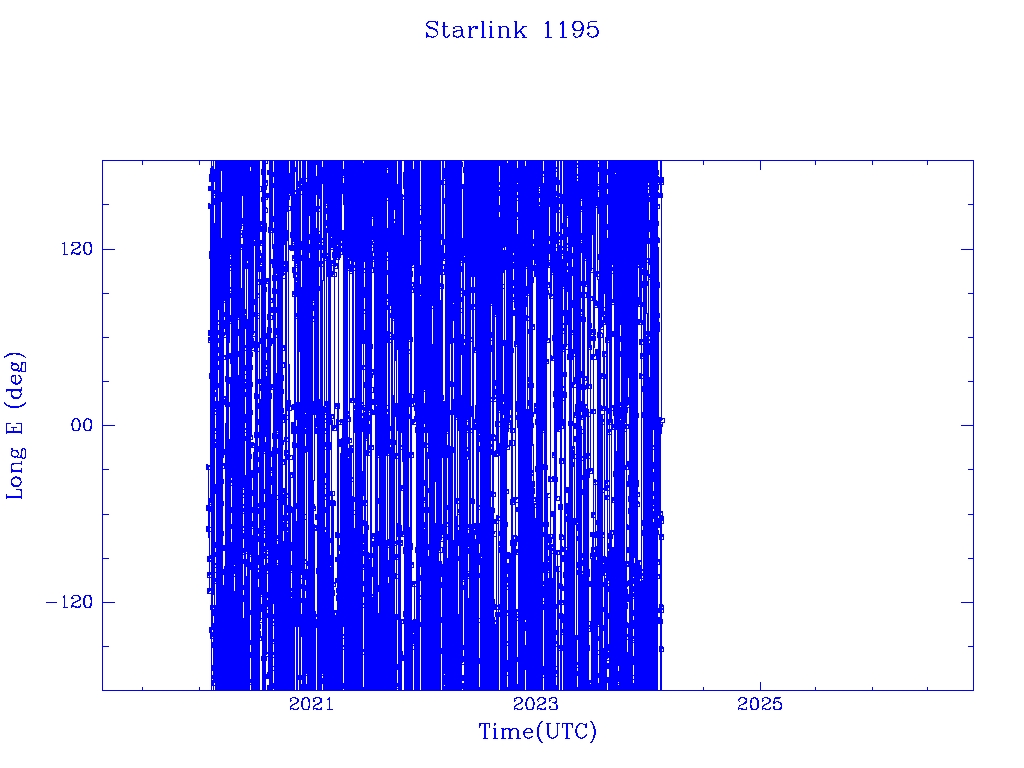 Starlink 1195

Long E (deg)

120

00

−120

2021

2023

2025

Time(UTC)